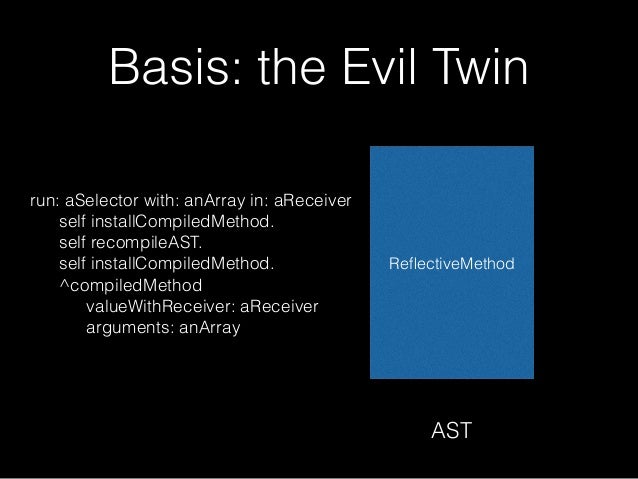 Basis: the Evil Twin

run: aSelector with: anArray in: aReceiver
self installCompiledMethod.
self recompileAST.
self installCompiledMethod.
^compiledMethod
valueWithReceiver: aReceiver
arguments: anArray

ReflectiveMethod

AST